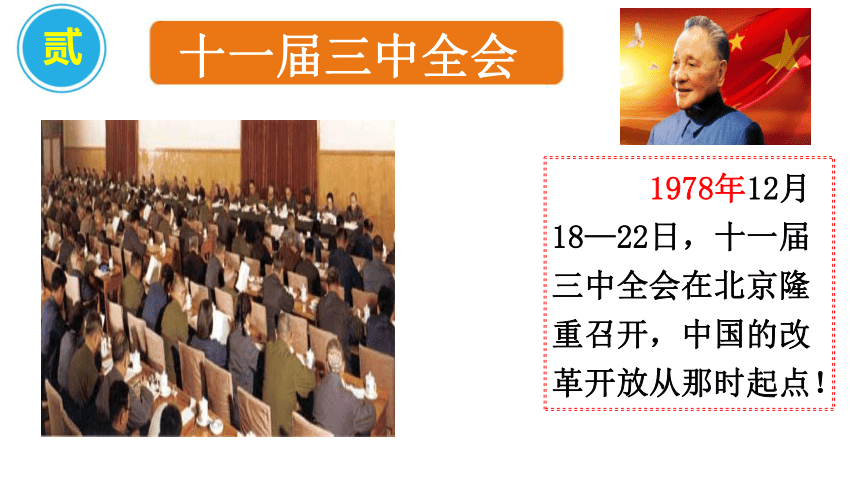 贰

十一届三中全会

1978年12月18—22日，十一届三中全会在北京隆重召开，中国的改革开放从那时起点！